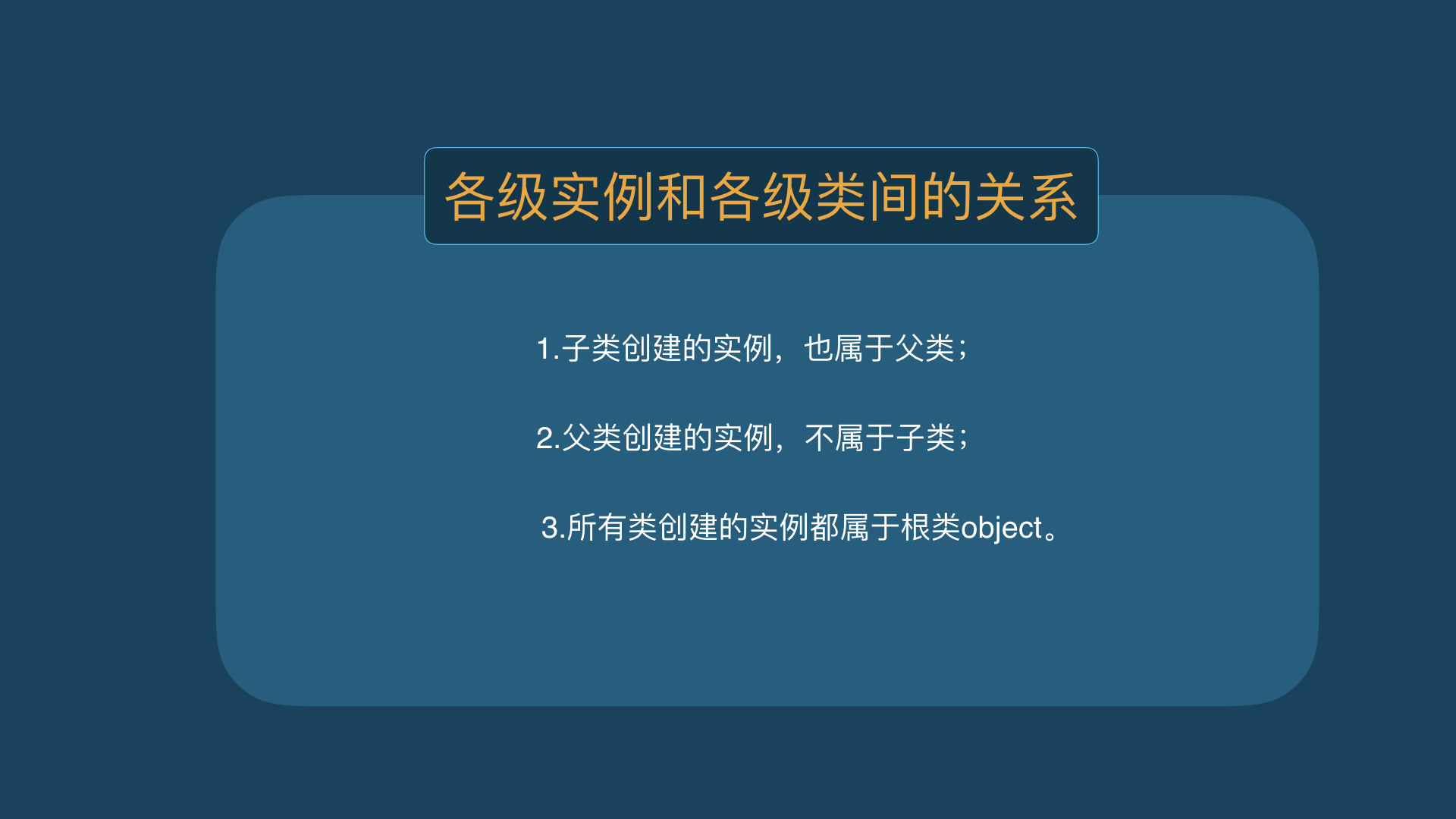 各级实例和各级类间的关系

1.子类创建的实例，也属于父类；

2.父类创建的实例，不属于子类；

3.所有类创建的实例都属于根类object。